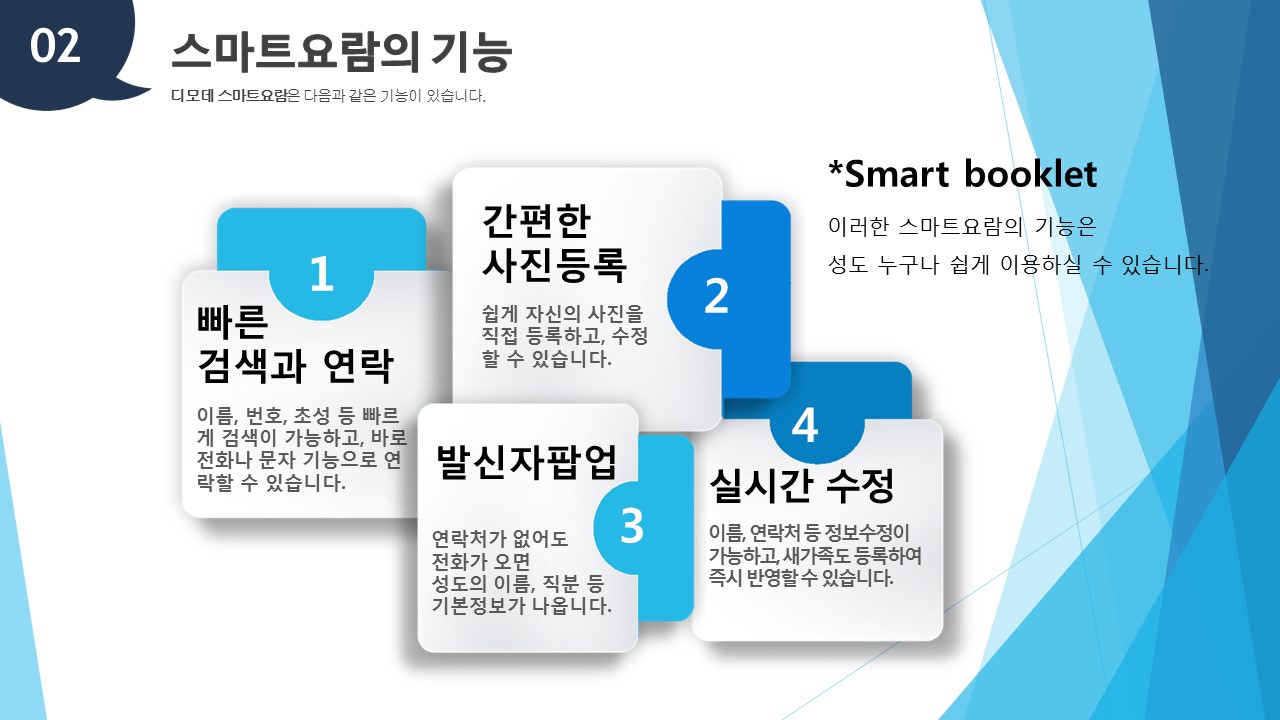 02

스마트요람의 기능

디모데 스마트요람은 다음과 같은 기능이 있습니다.

*Smart booklet

이러한 스마트요람의 기능은 성도 누구나 쉽게 이용하실 수 있습니다.

1

빠른 검색과 연락

이름, 번호, 초성 등 빠르게 검색이 가능하고, 바로 전화나 문자 기능으로 연락할 수 있습니다.

간편한 사진등록

2

쉽게 자신의 사진을 직접 등록하고, 수정할 수 있습니다.

발신자팝업

3

연락처가 없어도 전화가 오면 성도의 이름, 직분 등 기본정보가 나옵니다.

4

실시간 수정

이름, 연락처 등 정보수정이 가능하고, 새가족도 등록하여 즉시 반영할 수 있습니다.